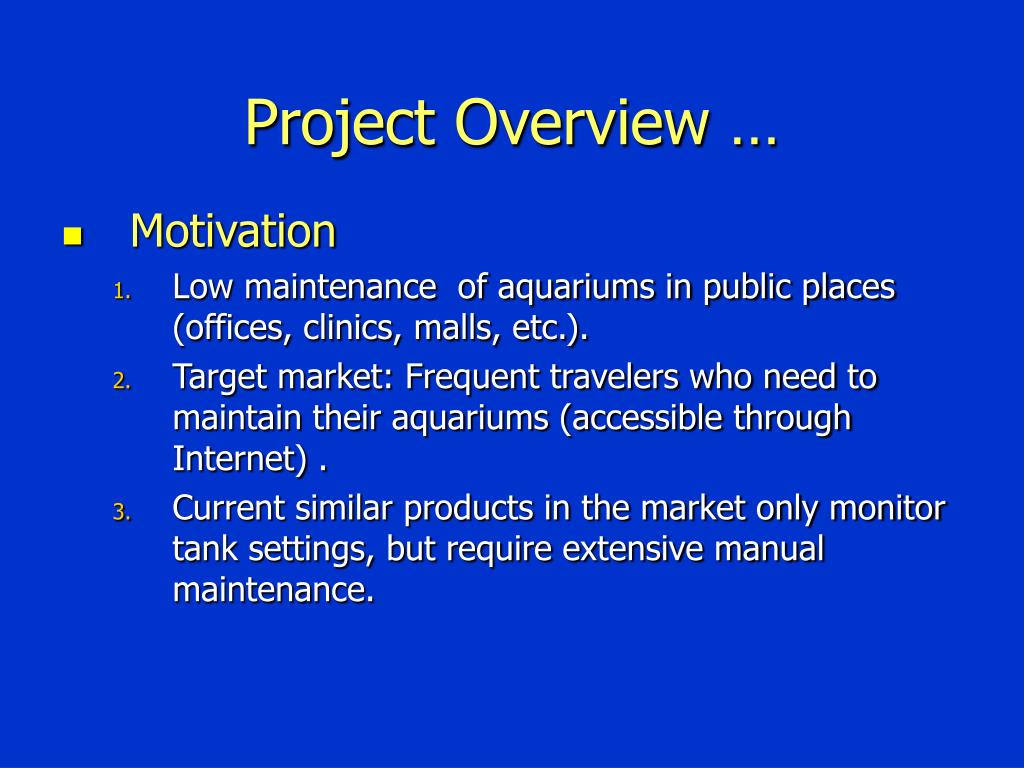 Project Overview …

Motivation

1. Low maintenance of aquariums in public places (offices, clinics, malls, etc.).
2. Target market: Frequent travelers who need to maintain their aquariums (accessible through Internet) .
3. Current similar products in the market only monitor tank settings, but require extensive manual maintenance.